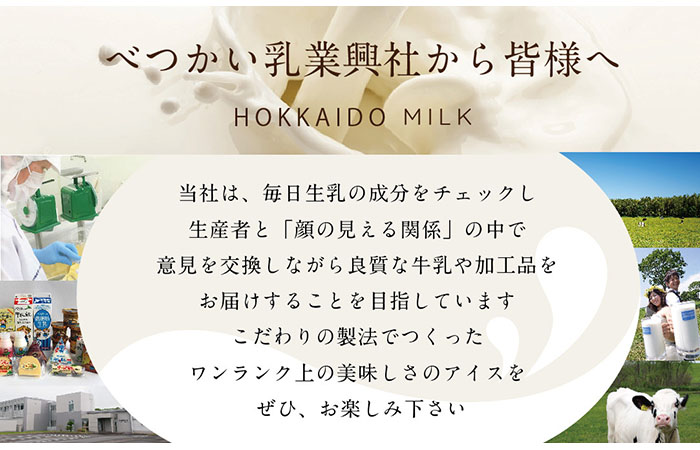 べつかい乳業興社から皆様へ
HOKKAIDO MILK

当社は、毎日生乳の成分をチェックし
生産者と「顔の見える関係」の中で
意見を交換しながら良質な牛乳や加工品を
お届けすることを目指しています
こだわりの製法でつくった
ワンランク上の美味しさのアイスを
ぜひ、お楽しみ下さい